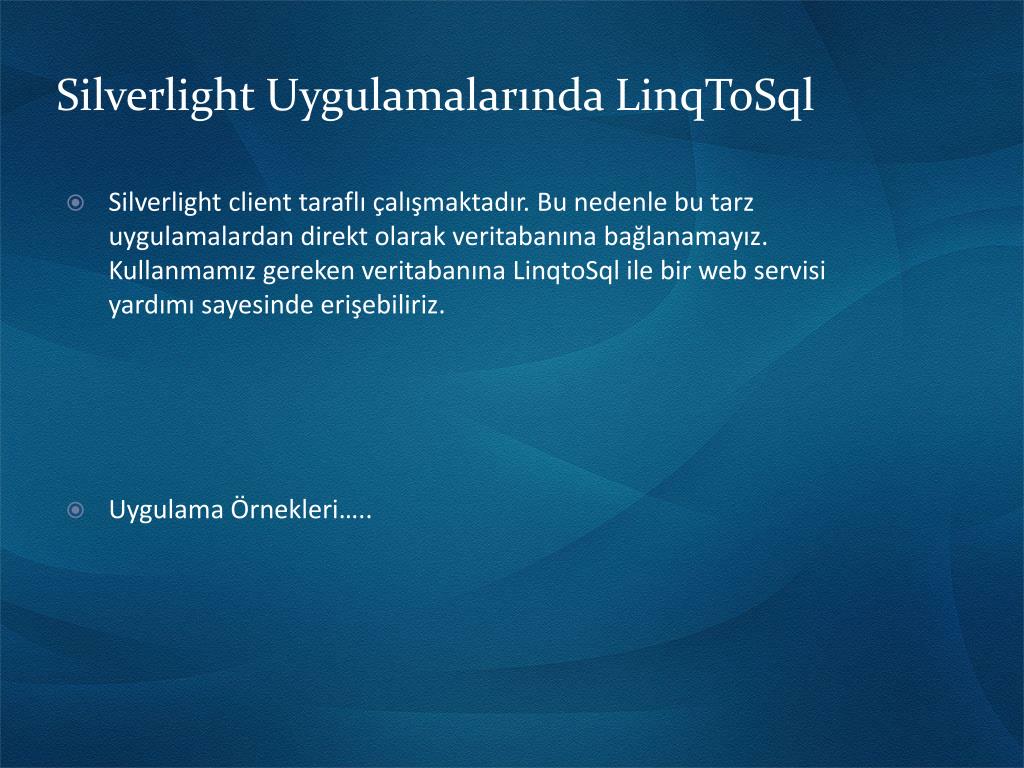 Silverlight Uygulamalarında LinqToSql

Silverlight client taraflı çalışmaktadır. Bu nedenle bu tarz uygulamalardan direkt olarak veritabanına bağlanamayız. Kullanmamız gereken veritabanına LinqtoSql ile bir web servisi yardımı sayesinde erişebiliriz.

Uygulama Örnekleri…..